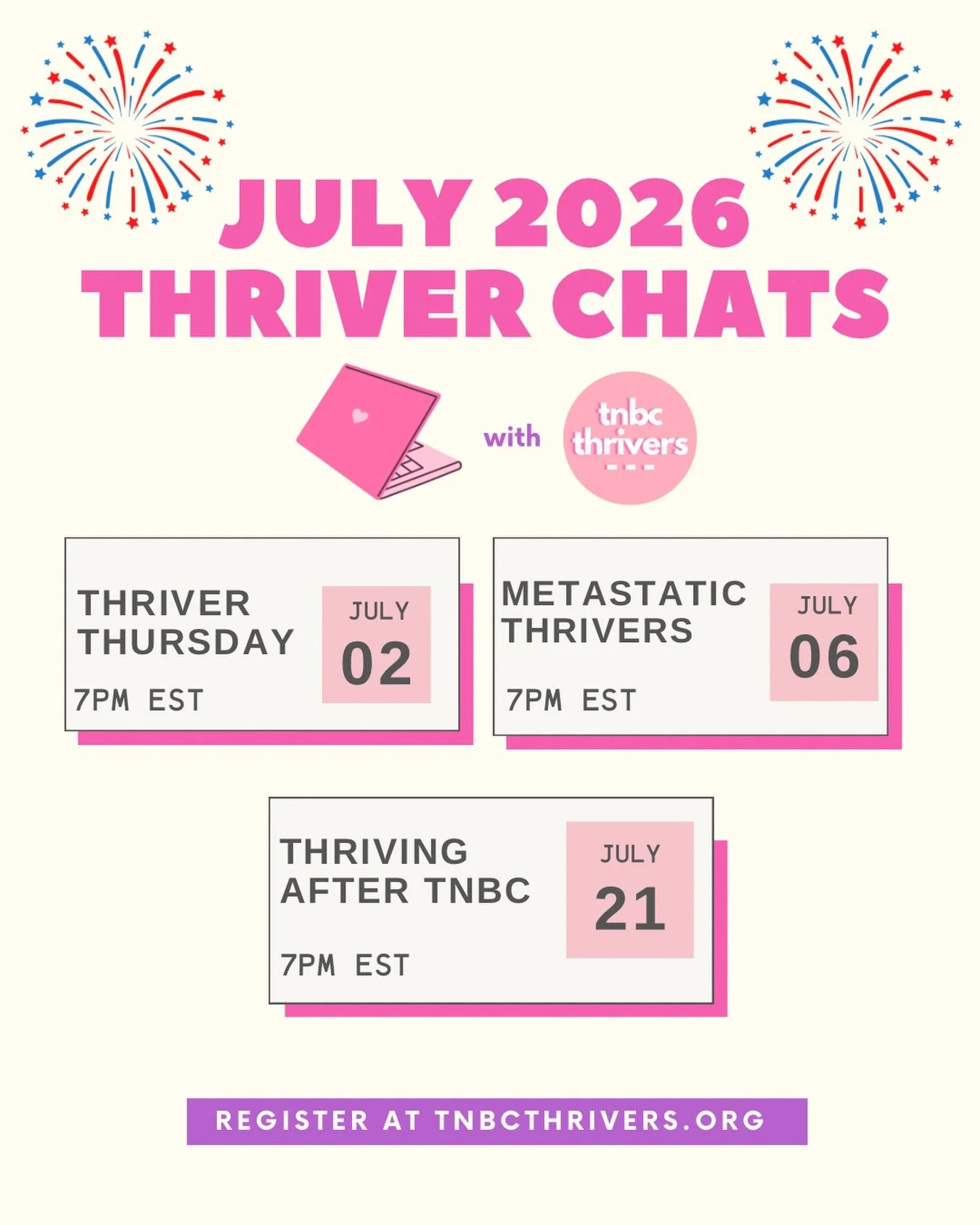 JULY 2026
THRIVER CHATS

with

tnbc thrivers

THRIVER THURSDAY
7PM EST

JULY
02

METASTATIC THRIVERS
7PM EST

JULY
06

THRIVING AFTER TNBC
7PM EST

JULY
21

REGISTER AT TNBCTHRIVERS.ORG